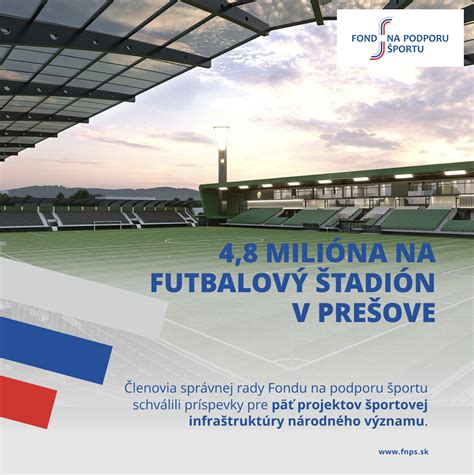 FOND NA PODPORU ŠPORTU

4,8 MILIÓNA NA FUTBALOVÝ ŠTADIÓN V PREŠOVE

Členovia správnej rady Fondu na podporu športu schválili príspevky pre päť projektov športovej infraštruktúry národného významu.

www.fnps.sk